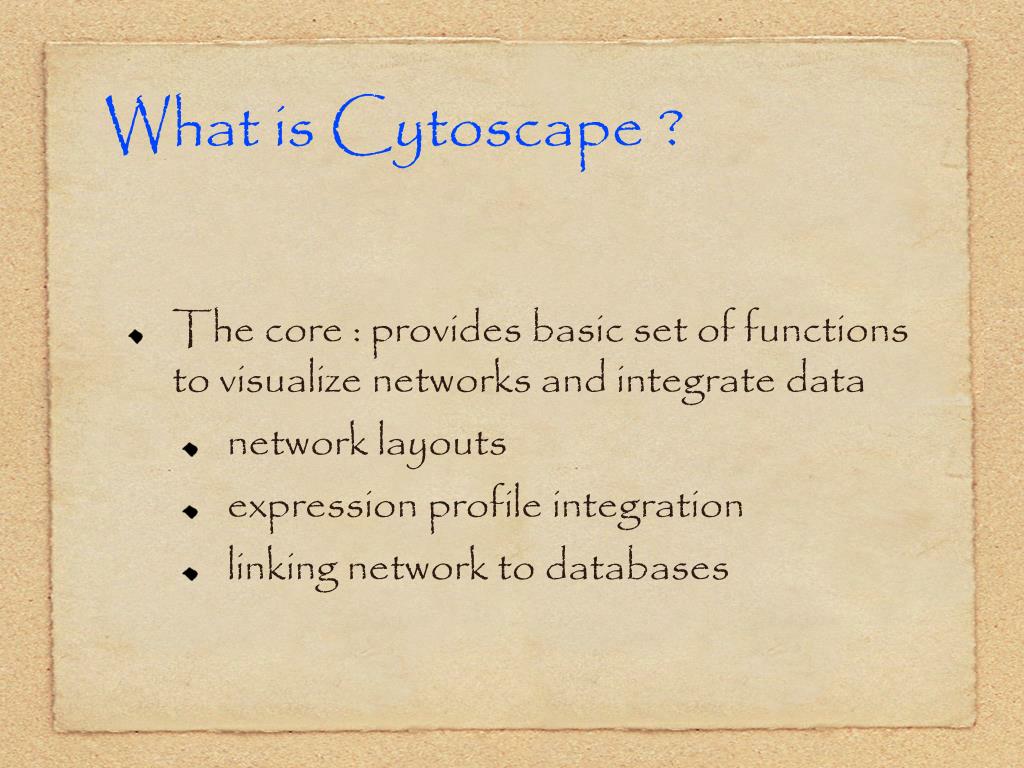 What is Cytoscape ?

The core : provides basic set of functions to visualize networks and integrate data

network layouts

expression profile integration

linking network to databases